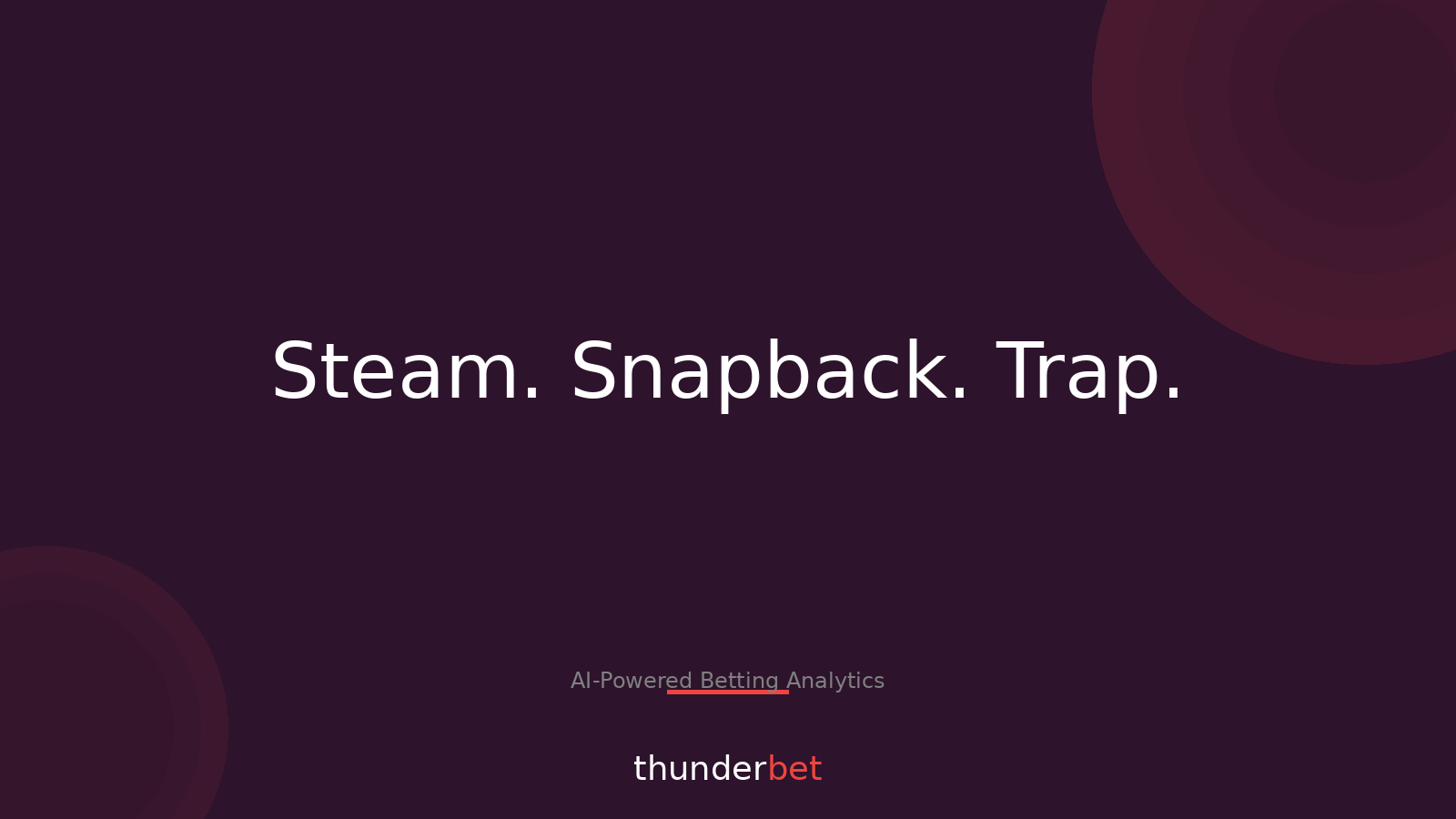 Steam. Snapback. Trap.

AI-Powered Betting Analytics

thunderbet